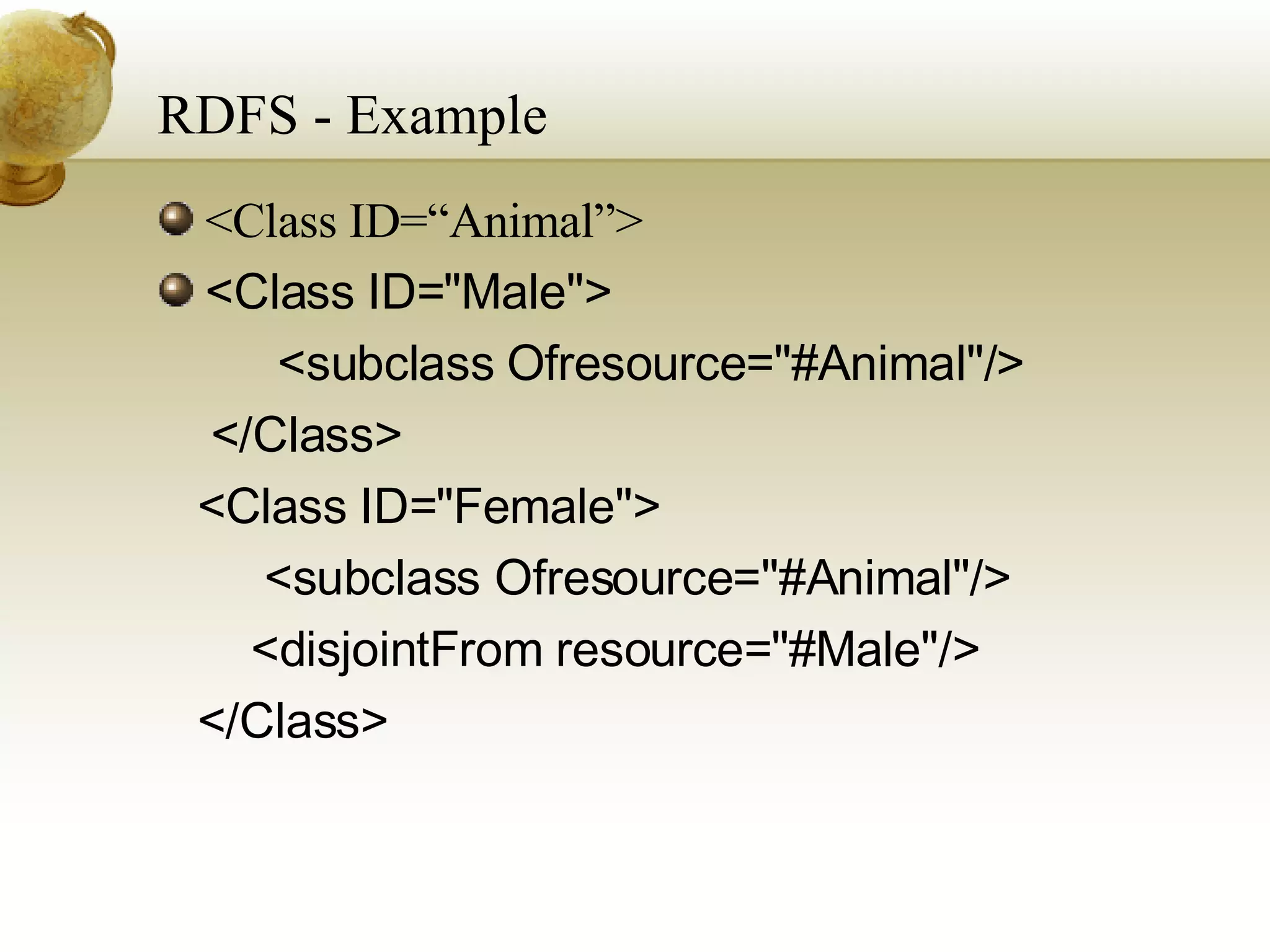 RDFS - Example

<Class ID=“Animal”>

<Class ID="Male">
<subclass Ofresource="#Animal"/>
</Class>
<Class ID="Female">
<subclass Ofresource="#Animal"/>
<disjointFrom resource="#Male"/>
</Class>